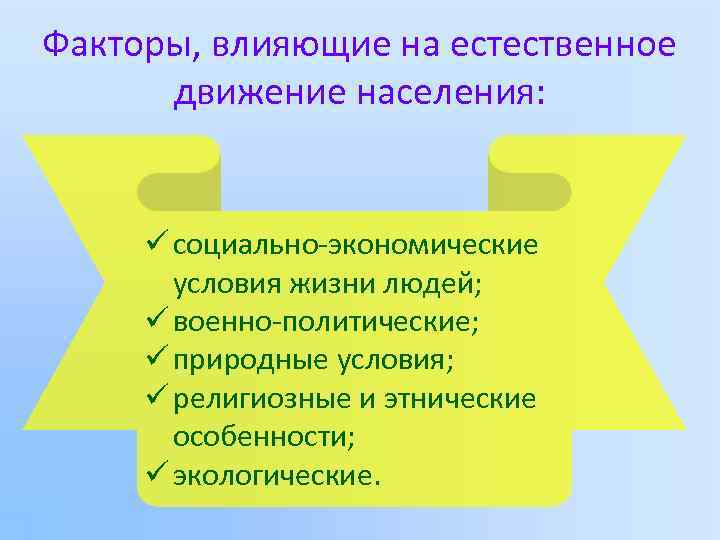 Факторы, влияющие на естественное движение населения:

✓ социально-экономические условия жизни людей;
✓ военно-политические;
✓ природные условия;
✓ религиозные и этнические особенности;
✓ экологические.